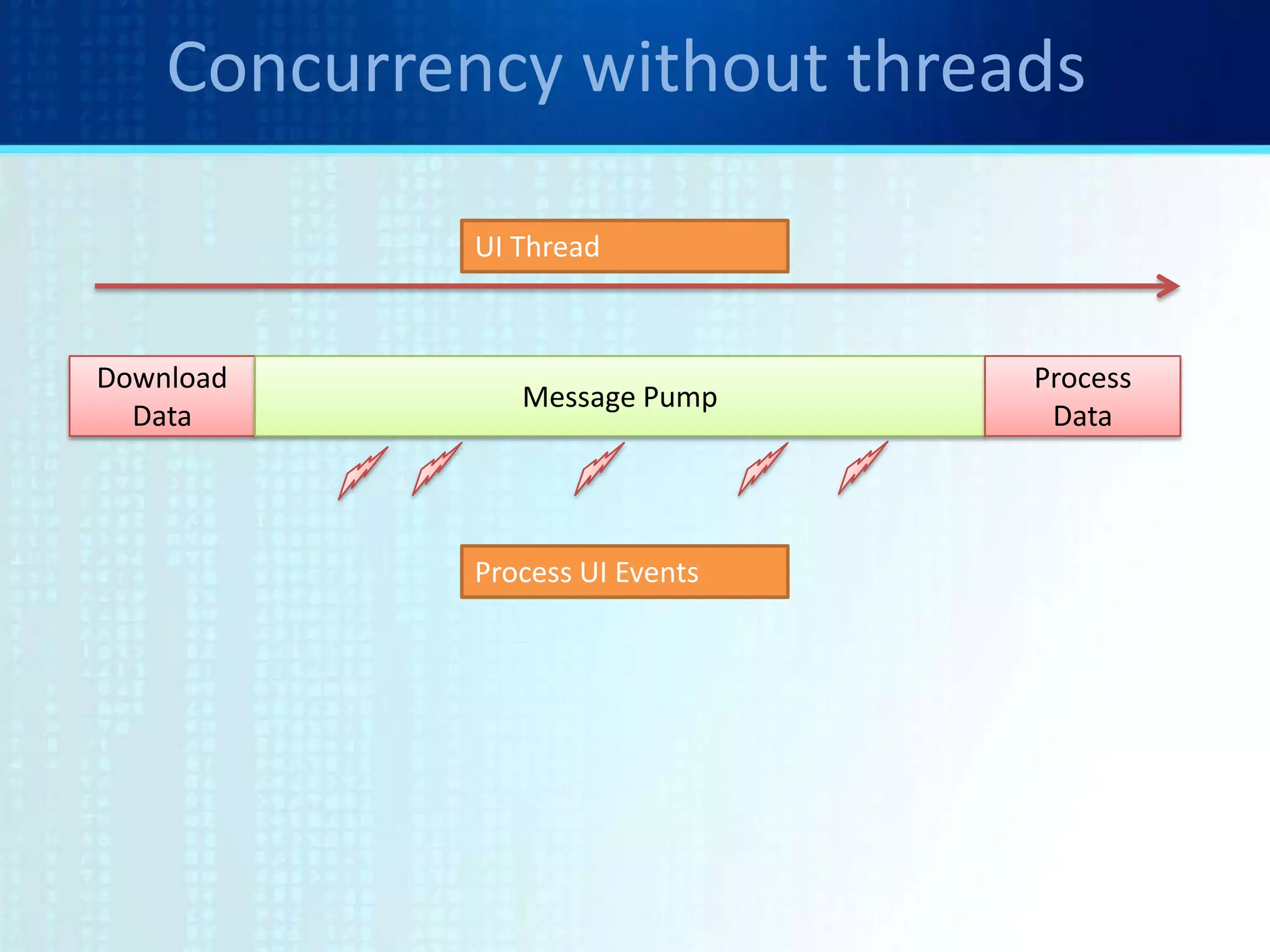 Concurrency without threads

UI Thread

Download Data

Message Pump

Process Data

Process UI Events